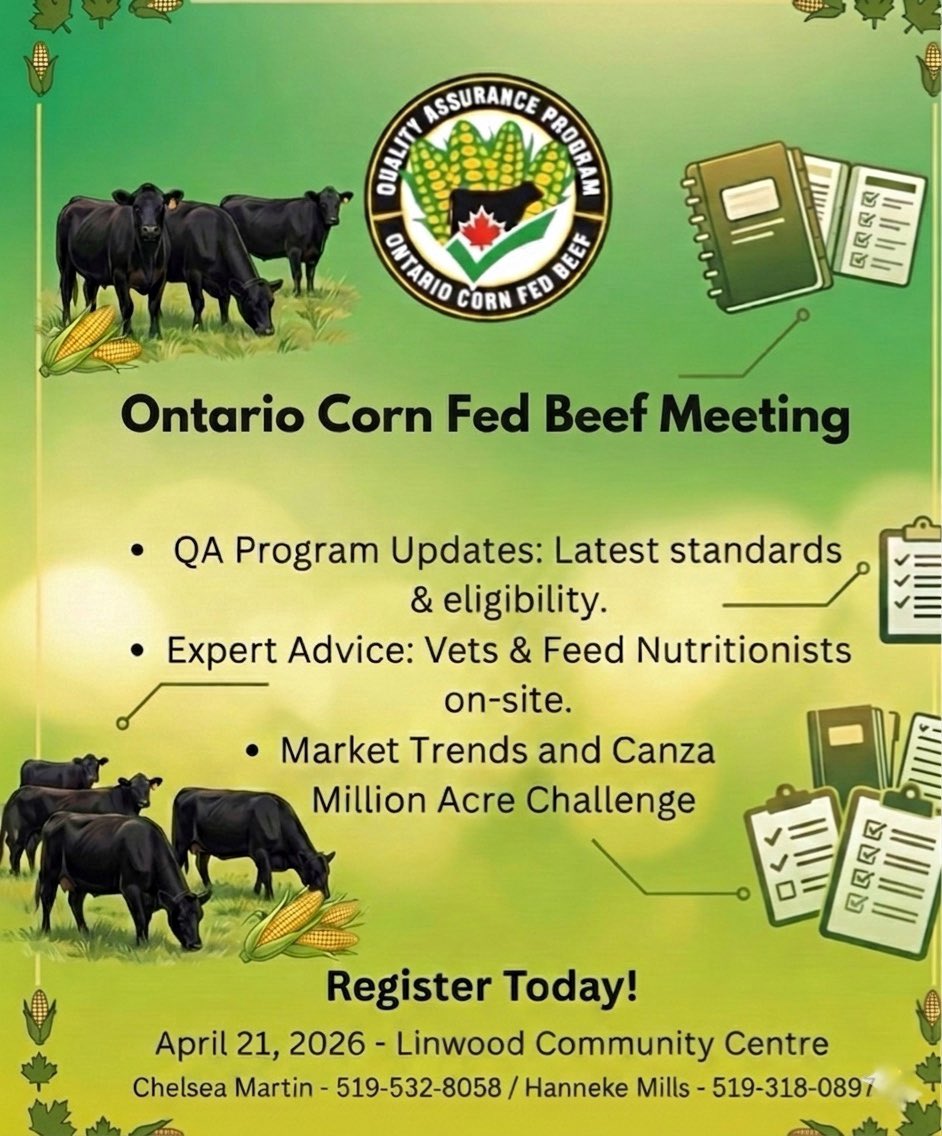 QUALITY ASSURANCE PROGRAM
ONTARIO CORN FED BEEF

Ontario Corn Fed Beef Meeting

• QA Program Updates: Latest standards & eligibility.
• Expert Advice: Vets & Feed Nutritionists on-site.
• Market Trends and Canza Million Acre Challenge

Register Today!

April 21, 2026 - Linwood Community Centre

Chelsea Martin - 519-532-8058 / Hanneke Mills - 519-318-0897